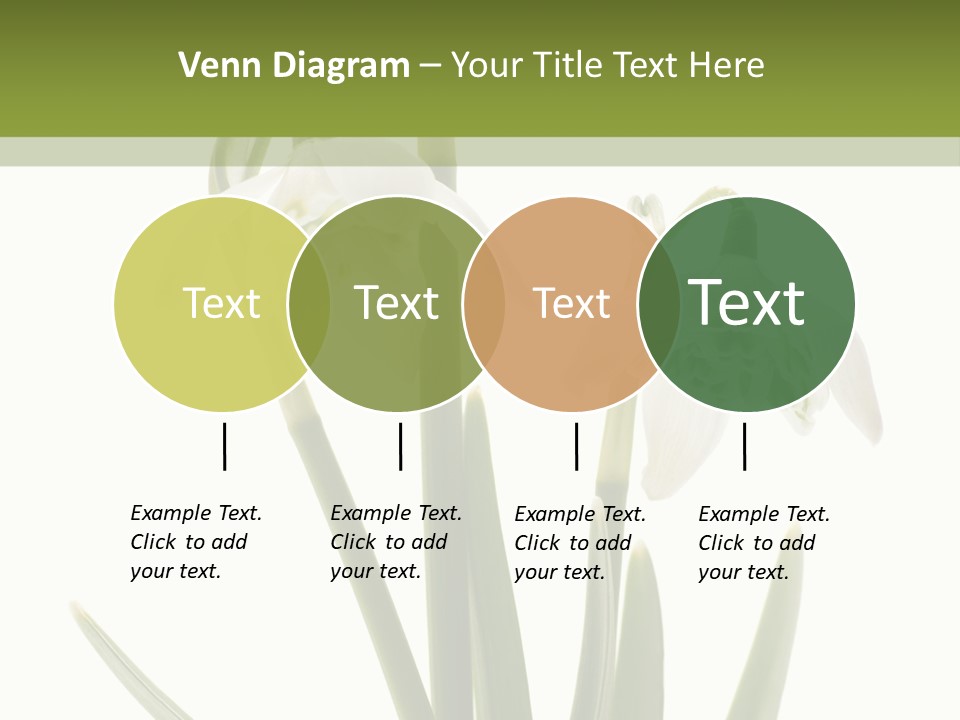 Venn Diagram – Your Title Text Here

Text

Text

Text

Text

Example Text. Click to add your text.

Example Text. Click to add your text.

Example Text. Click to add your text.

Example Text. Click to add your text.